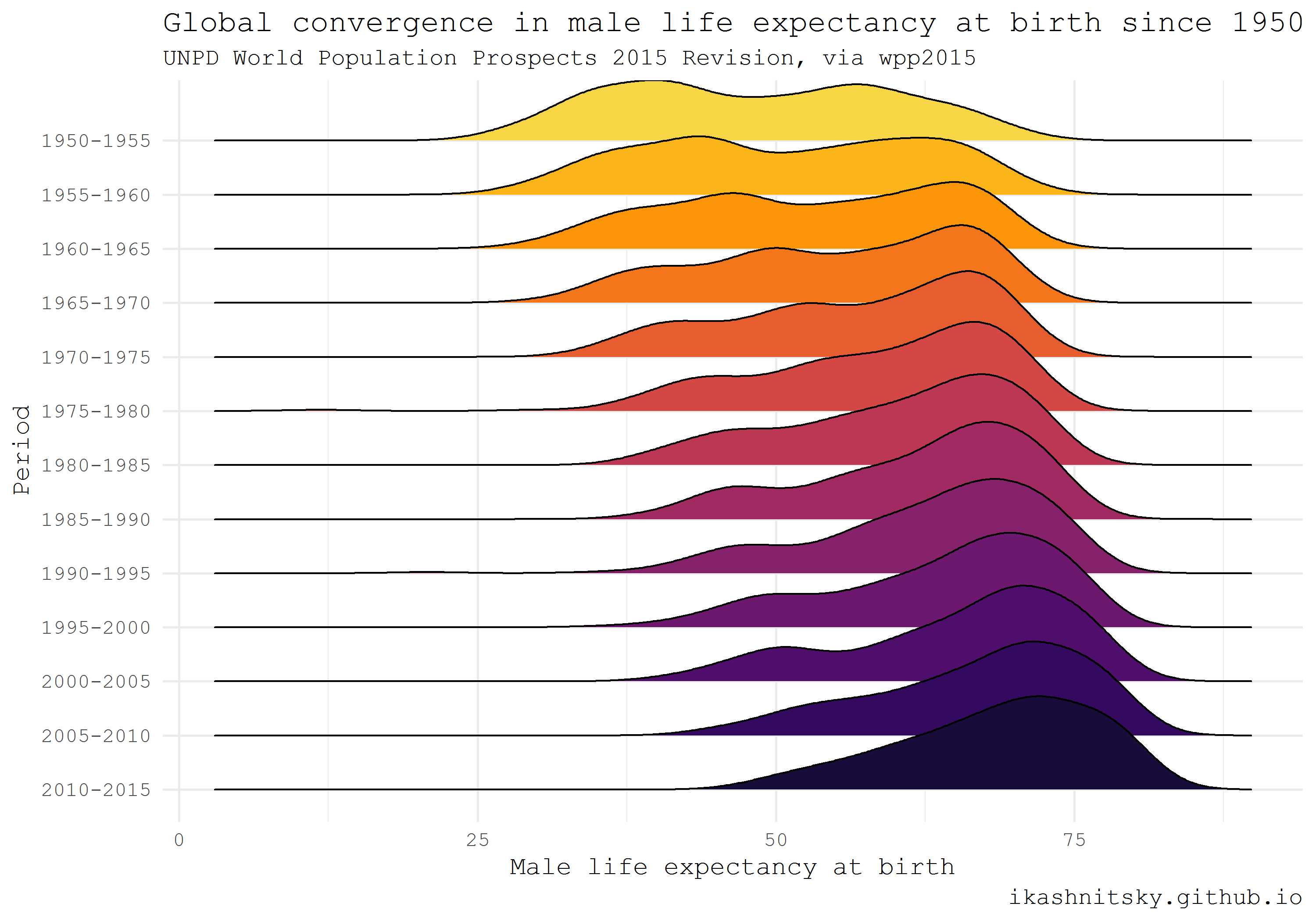 Global convergence in male life expectancy at birth since 1950

UNPD World Population Prospects 2015 Revision, via wpp2015

Period

1950-1955
1955-1960
1960-1965
1965-1970
1970-1975
1975-1980
1980-1985
1985-1990
1990-1995
1995-2000
2000-2005
2005-2010
2010-2015

0
25
50
75

Male life expectancy at birth

ikashnitsky.github.io